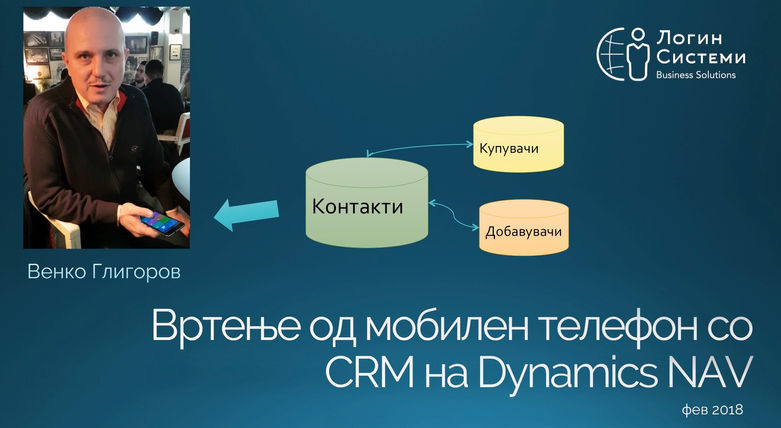 Логин
Системи
Business Solutions

Купувачи

Контакти

Добавувачи

Венко Глигоров

Вртење од мобилен телефон со CRM на Dynamics NAV

фев 2018